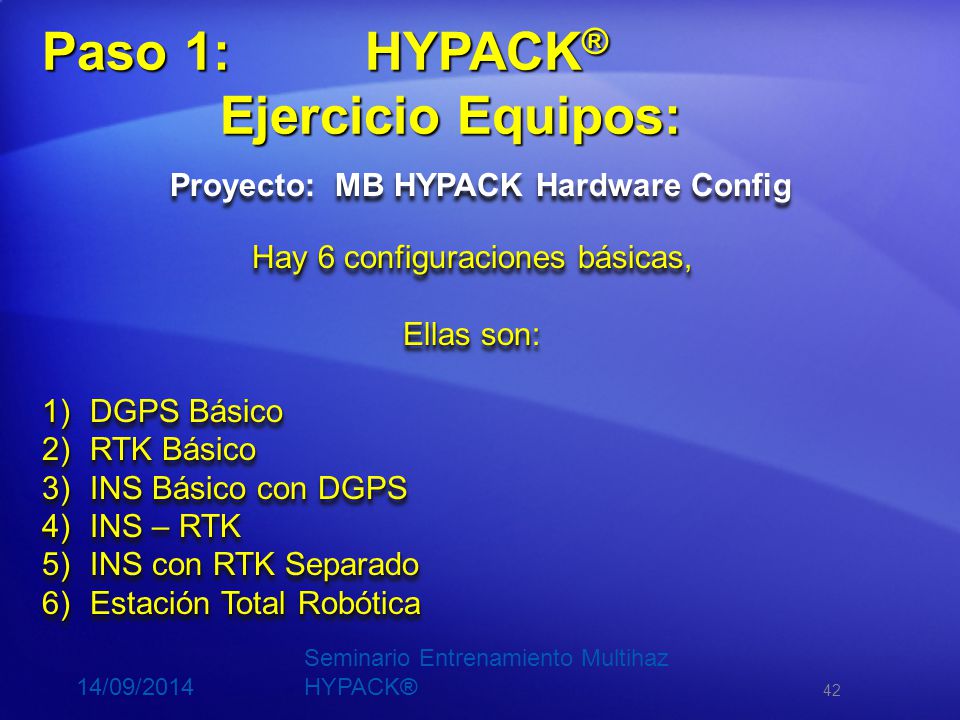 Paso 1: HYPACK®
Ejercicio Equipos:

Proyecto: MB HYPACK Hardware Config

Hay 6 configuraciones básicas,

Ellas son:

1) DGPS Básico
2) RTK Básico
3) INS Básico con DGPS
4) INS – RTK
5) INS con RTK Separado
6) Estación Total Robótica

14/09/2014

Seminario Entrenamiento Multihaz HYPACK®

42